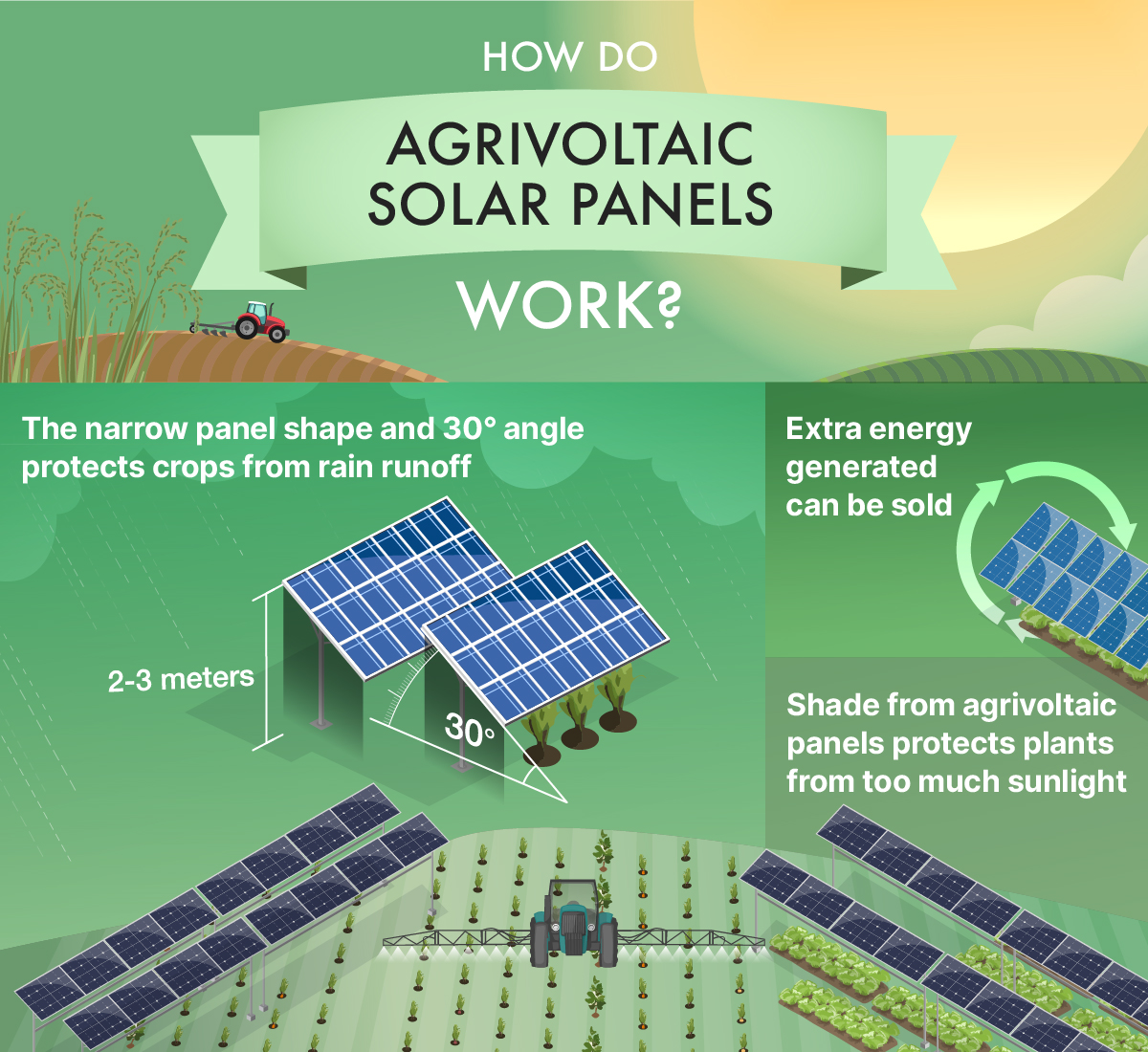 HOW DO

AGRIVOLTAIC SOLAR PANELS

WORK?

The narrow panel shape and 30° angle protects crops from rain runoff

2-3 meters

30°

Extra energy generated can be sold

Shade from agrivoltaic panels protects plants from too much sunlight